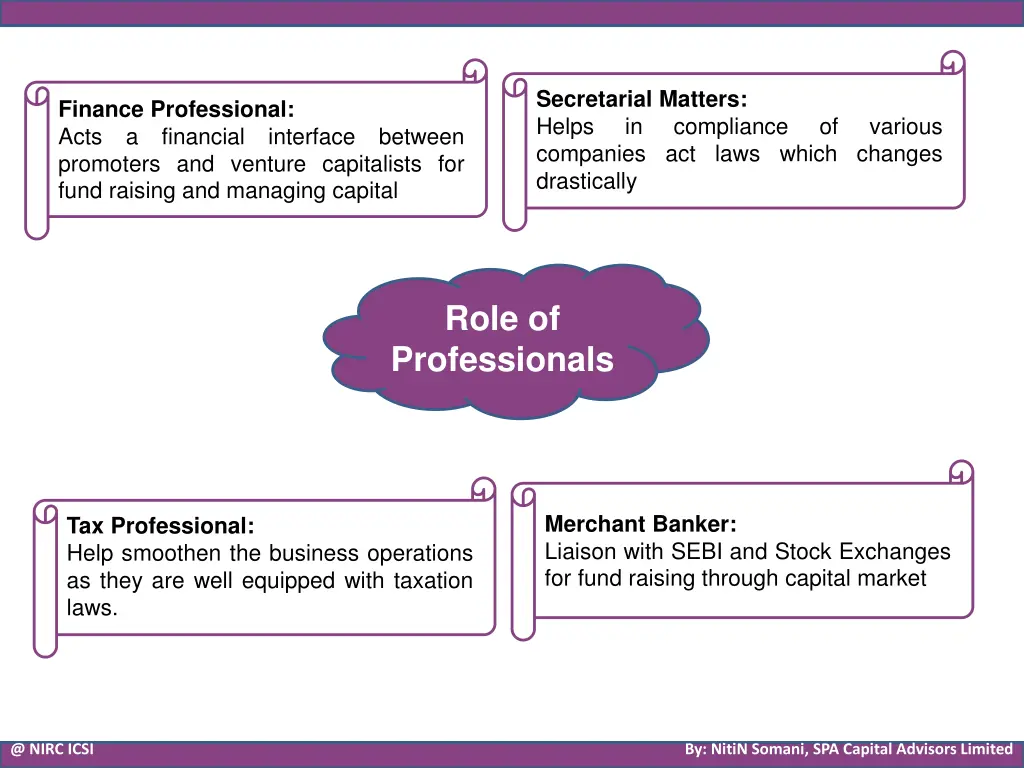 Finance Professional:
Acts a financial interface between promoters and venture capitalists for fund raising and managing capital

Secretarial Matters:
Helps in compliance of various companies act laws which changes drastically

Role of Professionals

Tax Professional:
Help smoothen the business operations as they are well equipped with taxation laws.

Merchant Banker:
Liaison with SEBI and Stock Exchanges for fund raising through capital market

@ NIRC ICSI

By: NitiN Somani, SPA Capital Advisors Limited